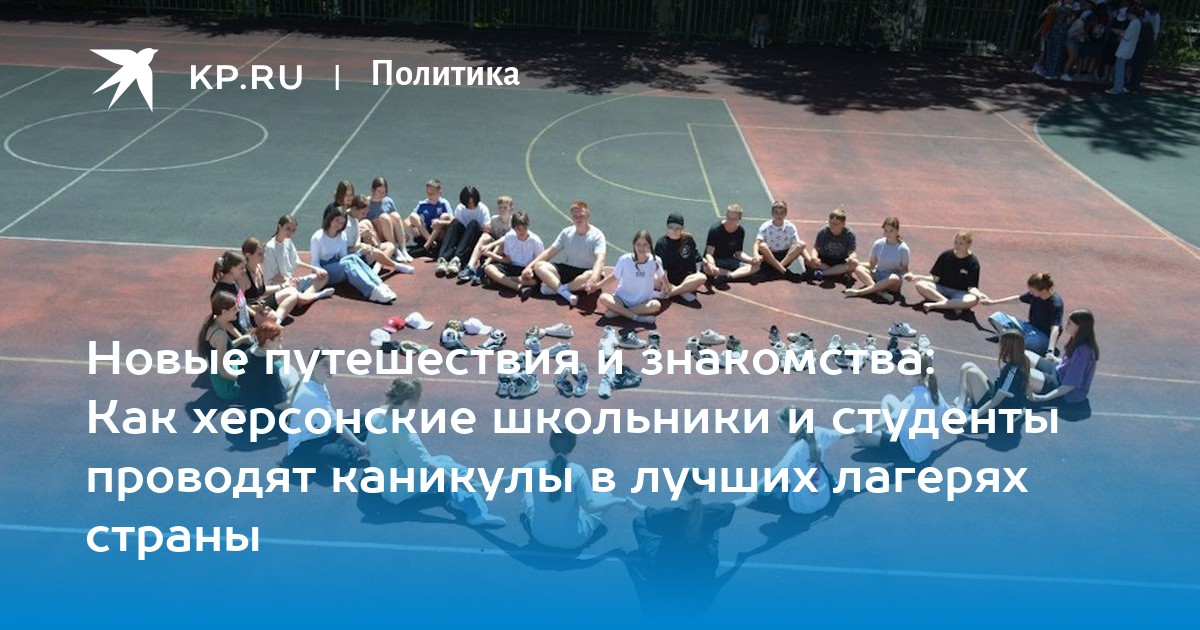 KP.RU | Политика

Новые путешествия и знакомства: Как херсонские школьники и студенты проводят каникулы в лучших лагерях страны